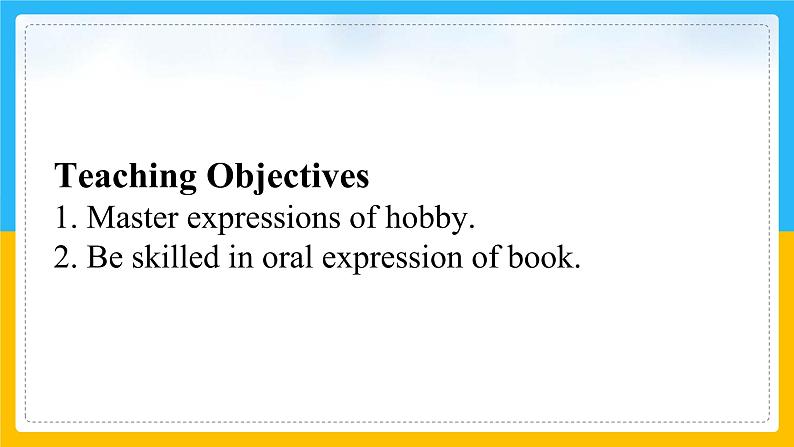 Teaching Objectives
1. Master expressions of hobby.
2. Be skilled in oral expression of book.